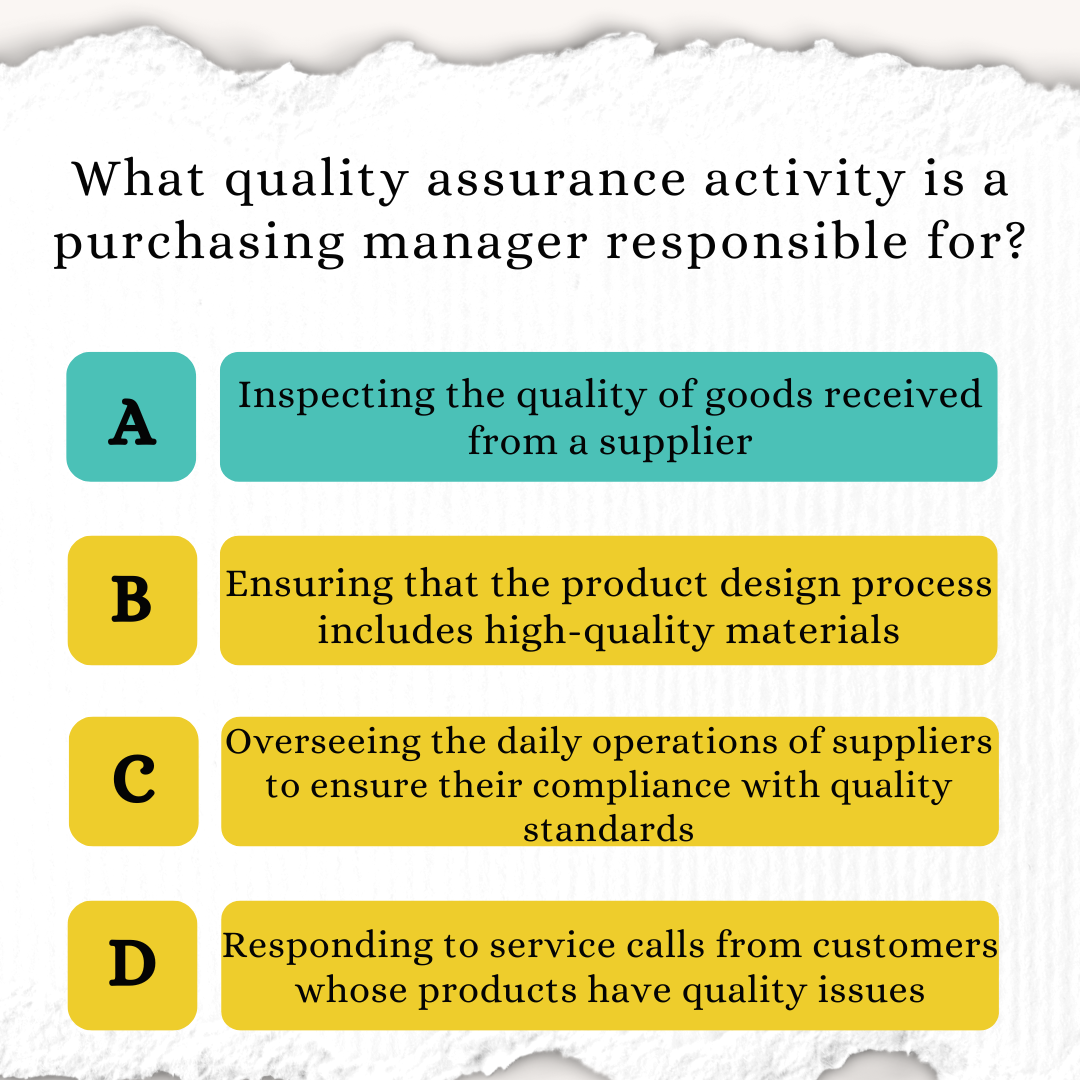 What quality assurance activity is a purchasing manager responsible for?

A
Inspecting the quality of goods received from a supplier

B
Ensuring that the product design process includes high-quality materials

C
Overseeing the daily operations of suppliers to ensure their compliance with quality standards

D
Responding to service calls from customers whose products have quality issues